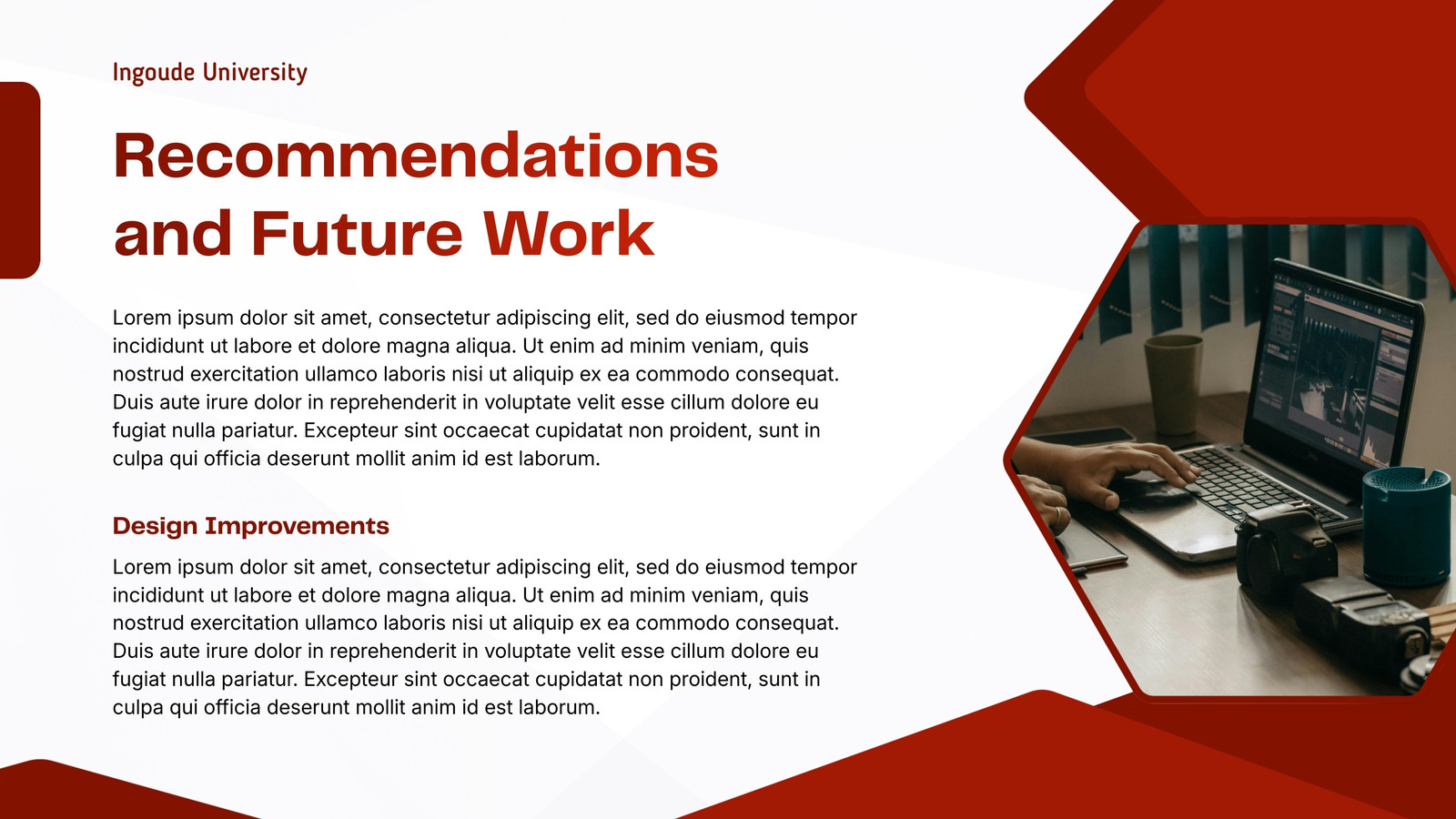 Ingoude University

Recommendations and Future Work

Lorem ipsum dolor sit amet, consectetur adipiscing elit, sed do eiusmod tempor incididunt ut labore et dolore magna aliqua. Ut enim ad minim veniam, quis nostrud exercitation ullamco laboris nisi ut aliquip ex ea commodo consequat. Duis aute irure dolor in reprehenderit in voluptate velit esse cillum dolore eu fugiat nulla pariatur. Excepteur sint occaecat cupidatat non proident, sunt in culpa qui officia deserunt mollit anim id est laborum.

Design Improvements

Lorem ipsum dolor sit amet, consectetur adipiscing elit, sed do eiusmod tempor incididunt ut labore et dolore magna aliqua. Ut enim ad minim veniam, quis nostrud exercitation ullamco laboris nisi ut aliquip ex ea commodo consequat. Duis aute irure dolor in reprehenderit in voluptate velit esse cillum dolore eu fugiat nulla pariatur. Excepteur sint occaecat cupidatat non proident, sunt in culpa qui officia deserunt mollit anim id est laborum.